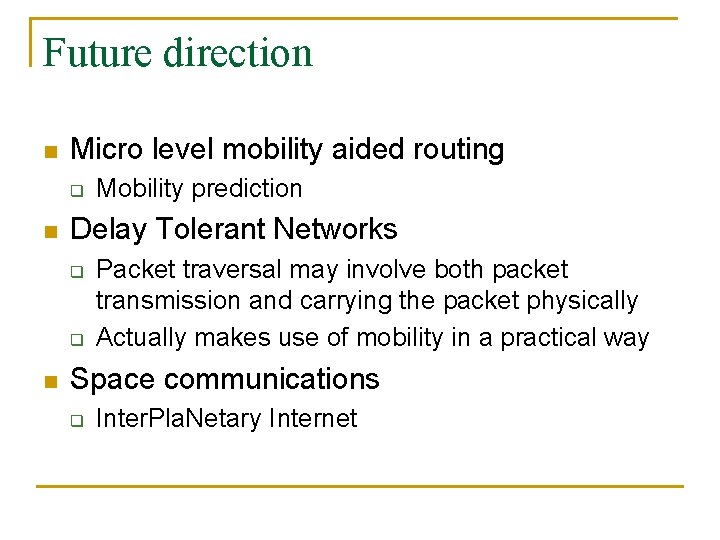 Future direction

- Micro level mobility aided routing
  - Mobility prediction
- Delay Tolerant Networks
  - Packet traversal may involve both packet transmission and carrying the packet physically
  - Actually makes use of mobility in a practical way
- Space communications
  - InterPlaNetary Internet